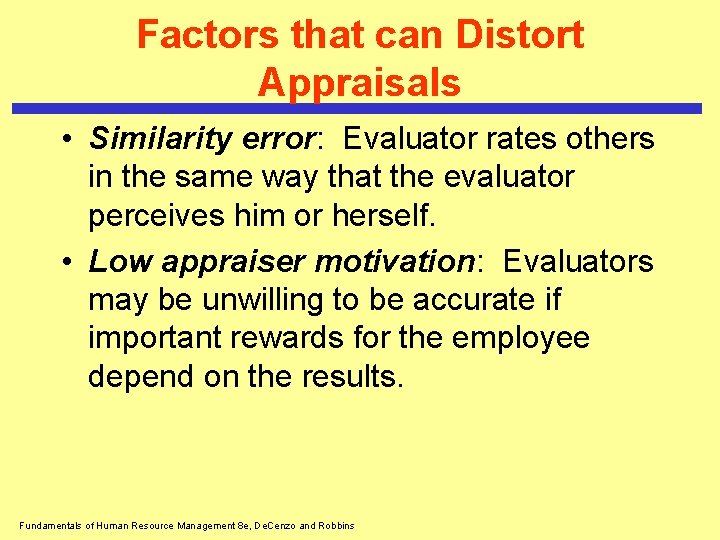 Factors that can Distort Appraisals

• Similarity error: Evaluator rates others in the same way that the evaluator perceives him or herself.

• Low appraiser motivation: Evaluators may be unwilling to be accurate if important rewards for the employee depend on the results.

Fundamentals of Human Resource Management 8e, DeCenzo and Robbins